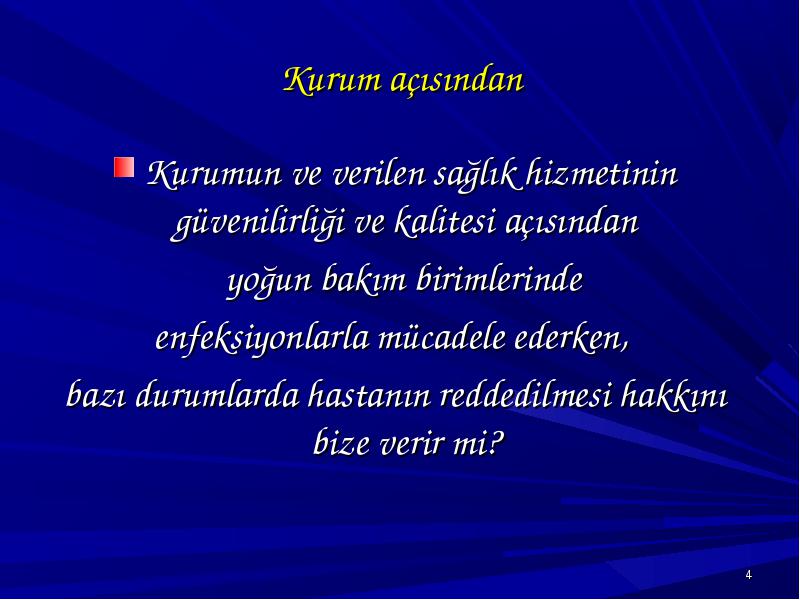 Kurum açısından

Kurumun ve verilen sağlık hizmetinin güvenilirliği ve kalitesi açısından yoğun bakım birimlerinde enfeksiyonlarla mücadele ederken, bazı durumlarda hastanın reddedilmesi hakkını bize verir mi?

4